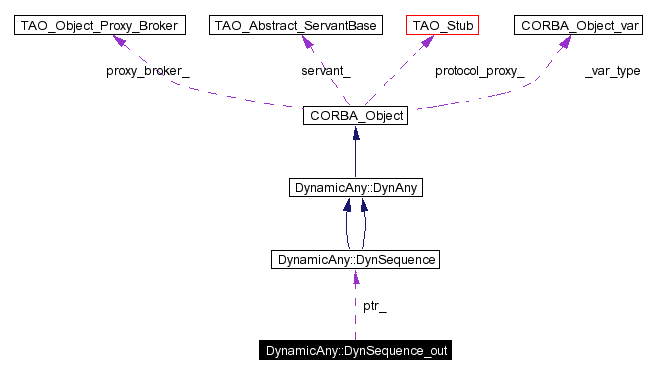 TAO_Object_Proxy_Broker
TAO_Abstract_ServantBase
TAO_Stub
CORBA_Object_var
proxy_broker_
servant_
protocol_proxy_
_var_type
CORBA_Object
DynamicAny::DynAny
DynamicAny::DynSequence
ptr_
DynamicAny::DynSequence_out